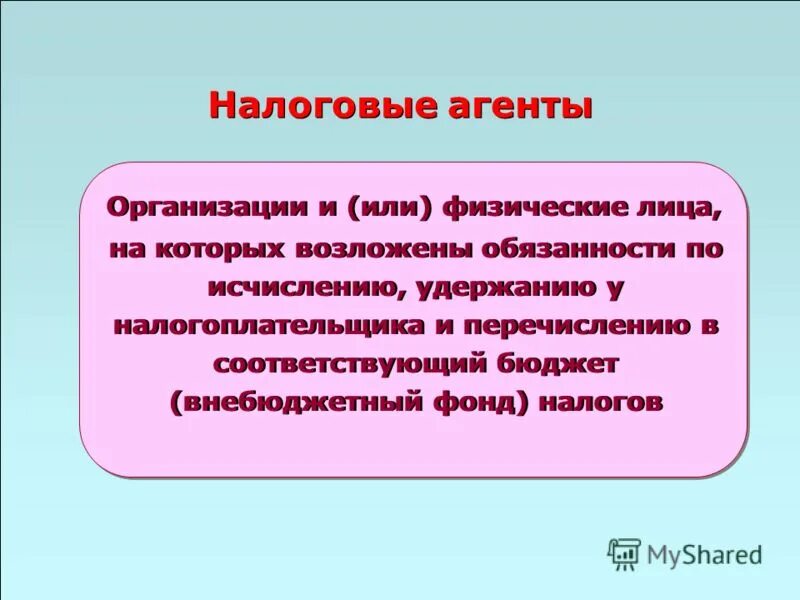 Налоговые агенты

Организации и (или) физические лица, на которых возложены обязанности по исчислению, удержанию у налогоплательщика и перечислению в соответствующий бюджет (внебюджетный фонд) налогов

MyShared